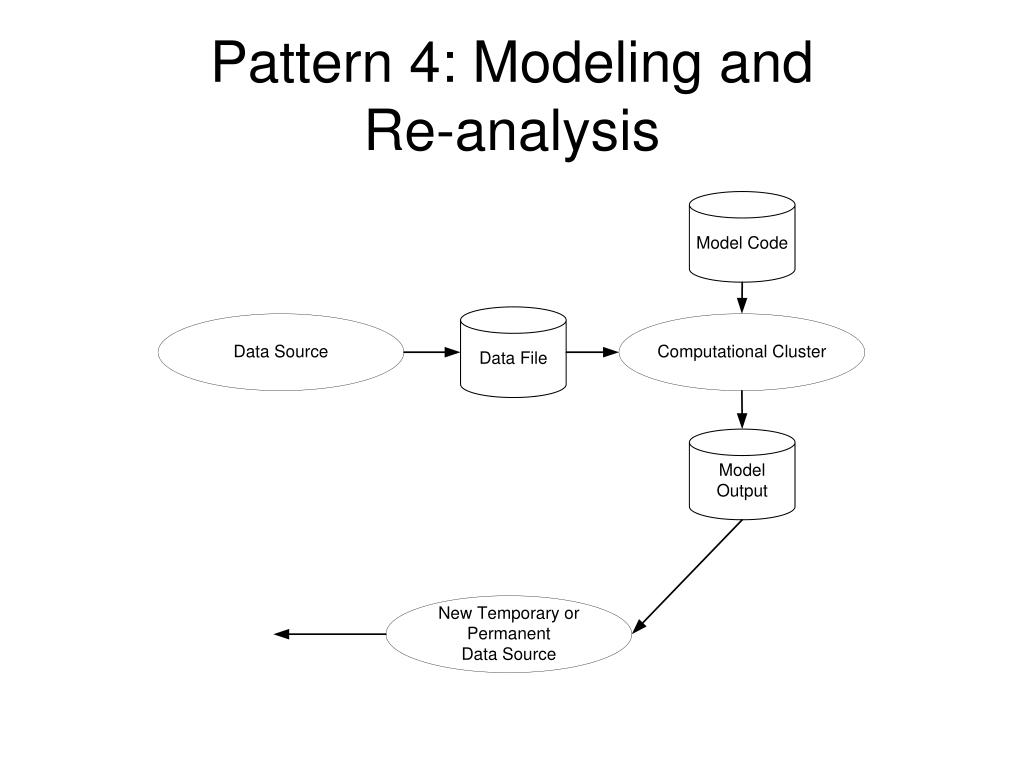 Pattern 4: Modeling and Re-analysis

Model Code

Data Source

Data File

Computational Cluster

Model Output

New Temporary or Permanent Data Source